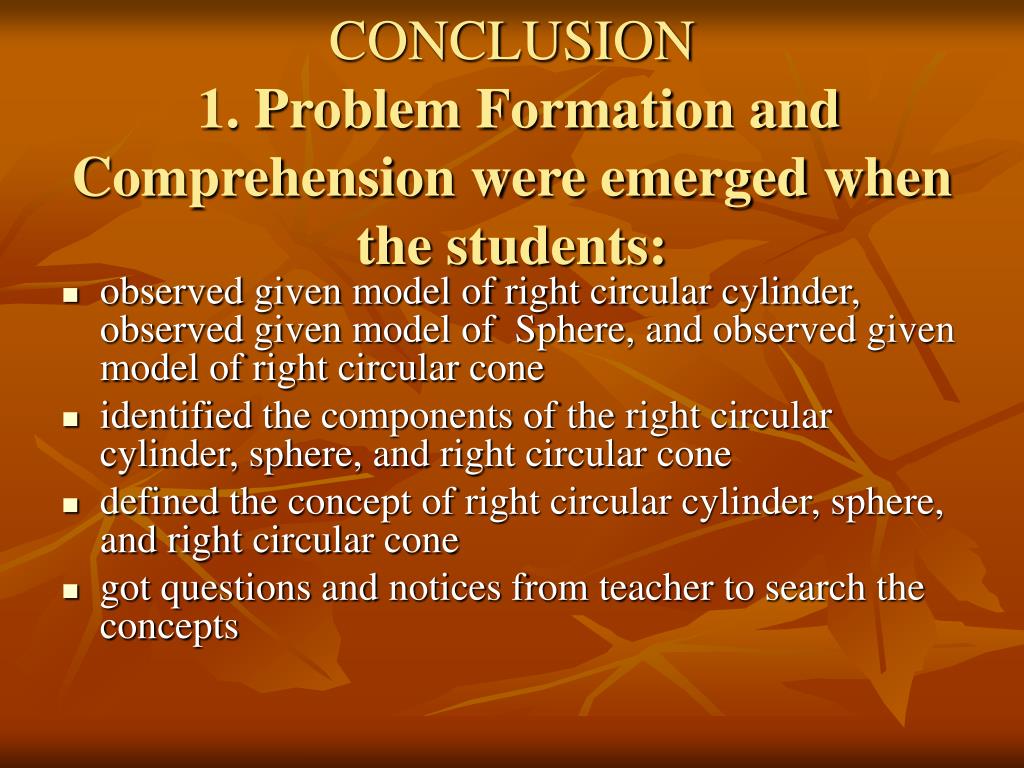 CONCLUSION
1. Problem Formation and Comprehension were emerged when the students:

- observed given model of right circular cylinder, observed given model of Sphere, and observed given model of right circular cone
- identified the components of the right circular cylinder, sphere, and right circular cone
- defined the concept of right circular cylinder, sphere, and right circular cone
- got questions and notices from teacher to search the concepts